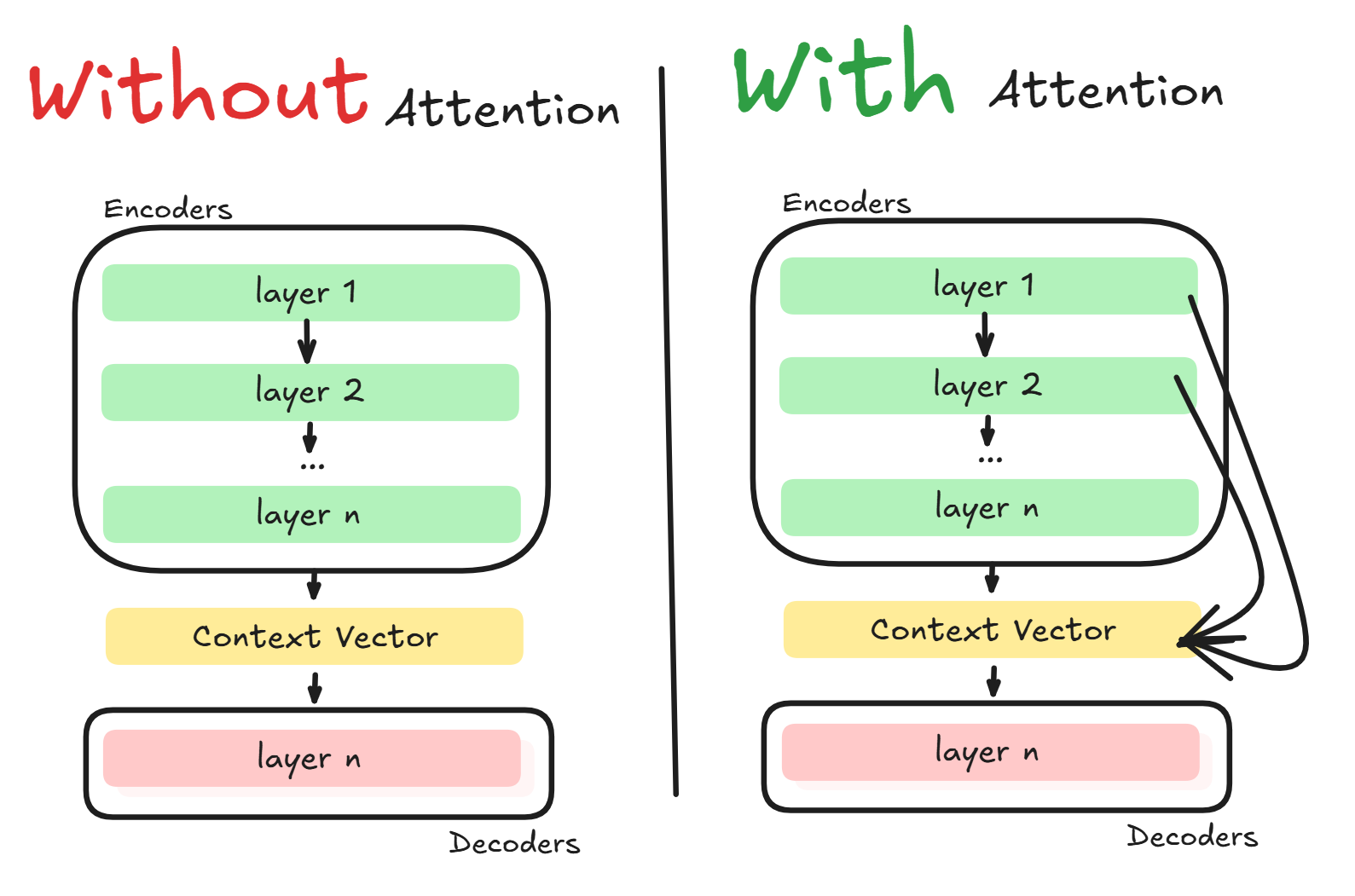 Without Attention

Encoders

layer 1

layer 2

...

layer n

Context Vector

layer n

Decoders

With Attention

Encoders

layer 1

layer 2

...

layer n

Context Vector

layer n

Decoders